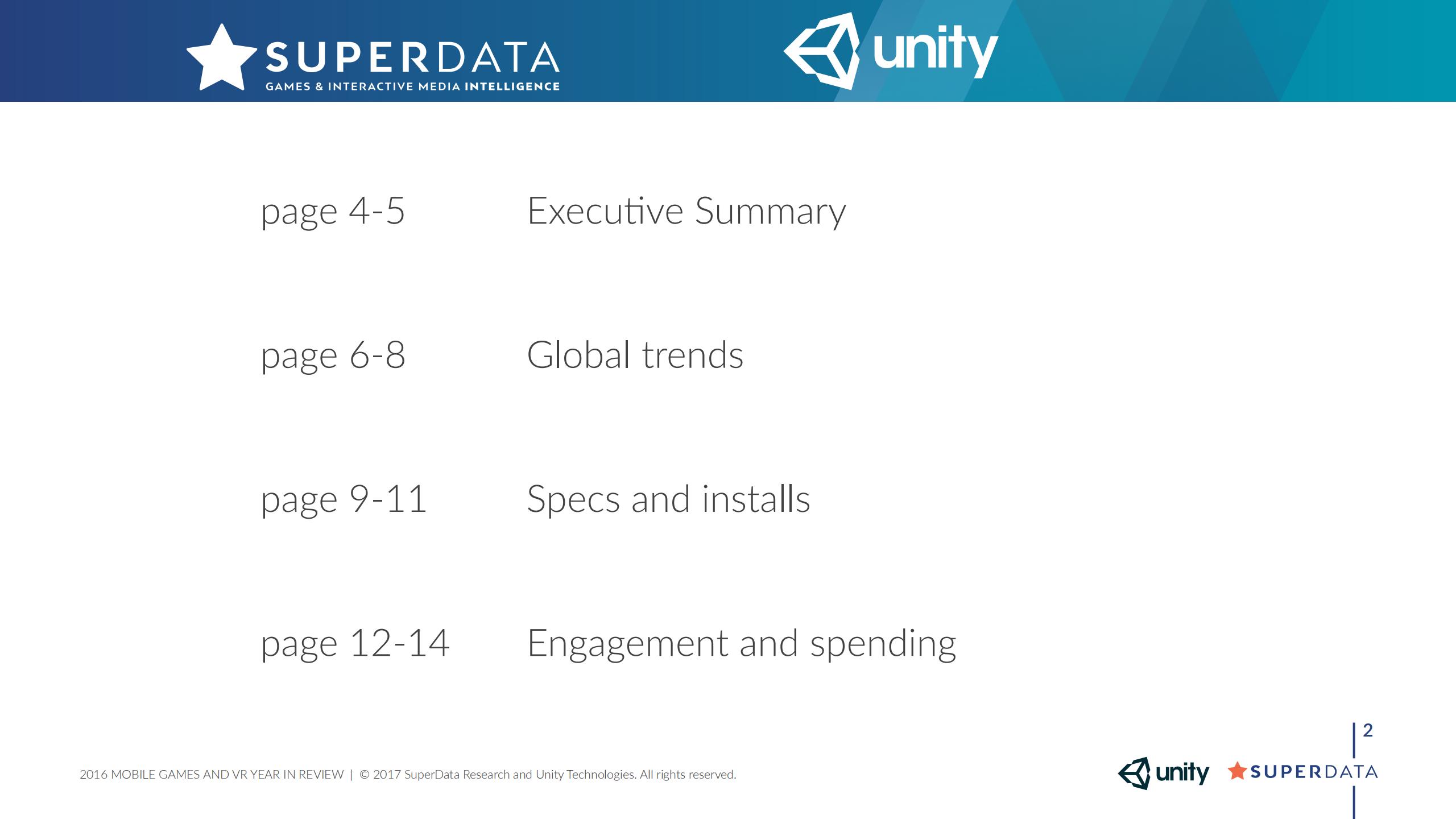 SUPERDATA
GAMES & INTERACTIVE MEDIA INTELLIGENCE

unity

page 4-5 Executive Summary

page 6-8 Global trends

page 9-11 Specs and installs

page 12-14 Engagement and spending

2

2016 MOBILE GAMES AND VR YEAR IN REVIEW | © 2017 SuperData Research and Unity Technologies. All rights reserved.

unity SUPERDATA